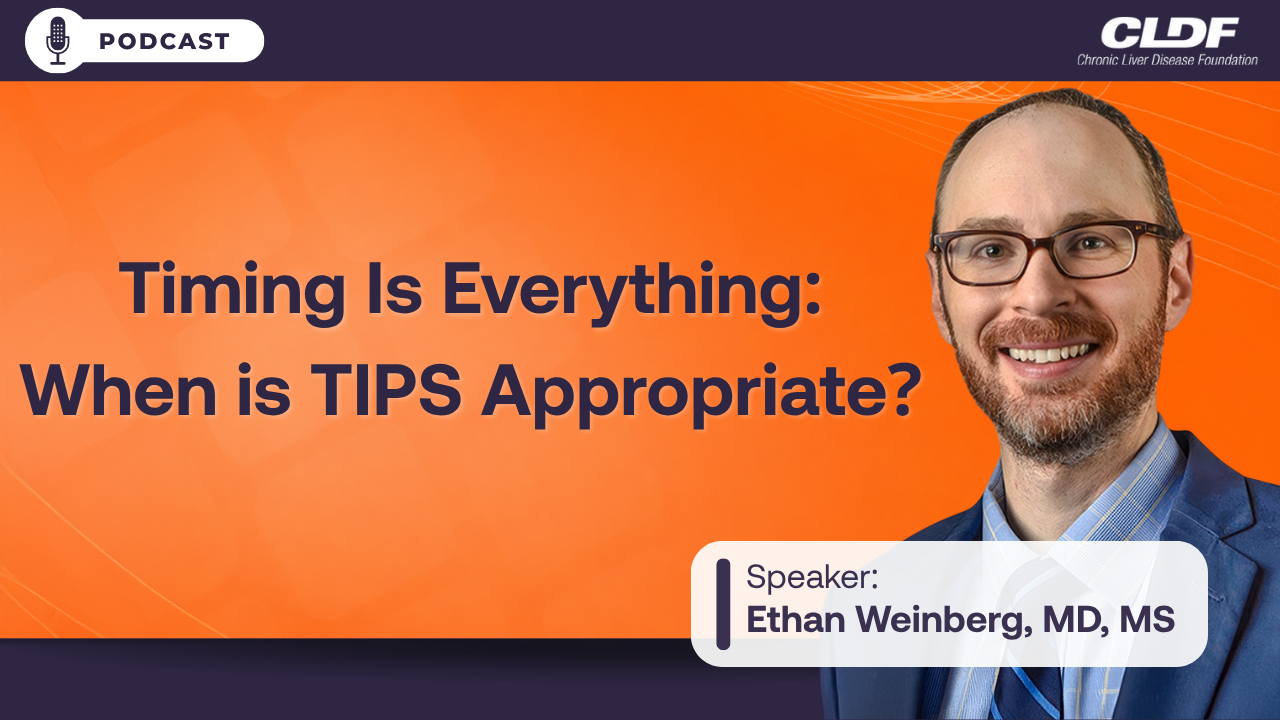 PODCAST

CLDF
Chronic Liver Disease Foundation

Timing Is Everything:
When is TIPS Appropriate?

Speaker:
Ethan Weinberg, MD, MS